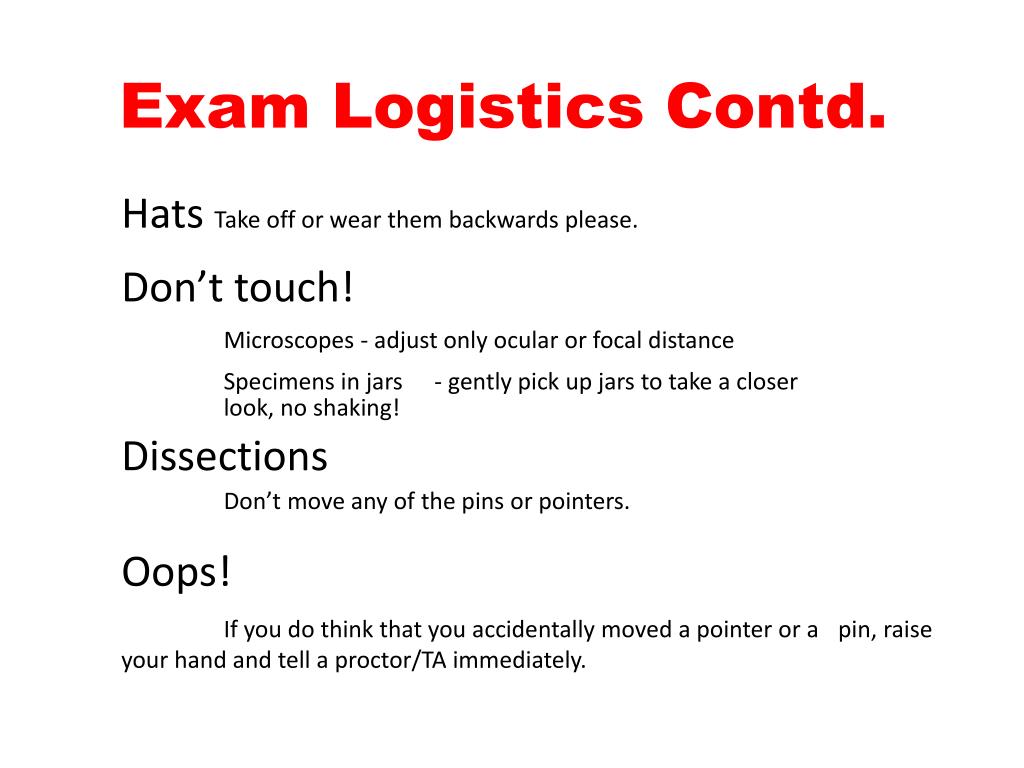 Exam Logistics Contd.

Hats Take off or wear them backwards please.

Don’t touch!

Microscopes - adjust only ocular or focal distance

Specimens in jars - gently pick up jars to take a closer look, no shaking!

Dissections

Don’t move any of the pins or pointers.

Oops!

If you do think that you accidentally moved a pointer or a pin, raise your hand and tell a proctor/TA immediately.